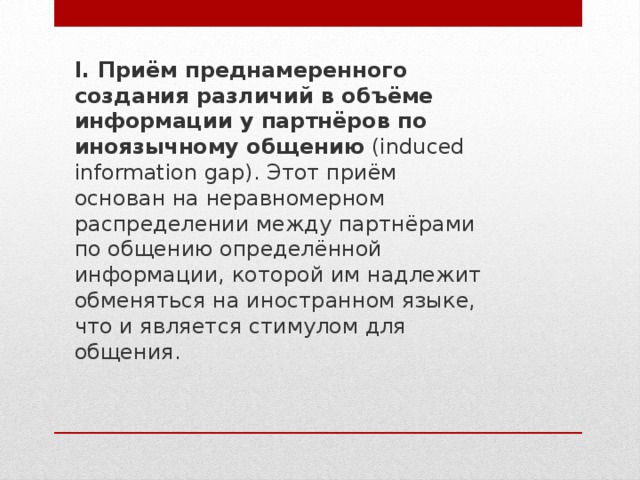 I. Приём преднамеренного создания различий в объёме информации у партнёров по иноязычному общению (induced information gap). Этот приём основан на неравномерном распределении между партнёрами по общению определённой информации, которой им надлежит обменяться на иностранном языке, что и является стимулом для общения.